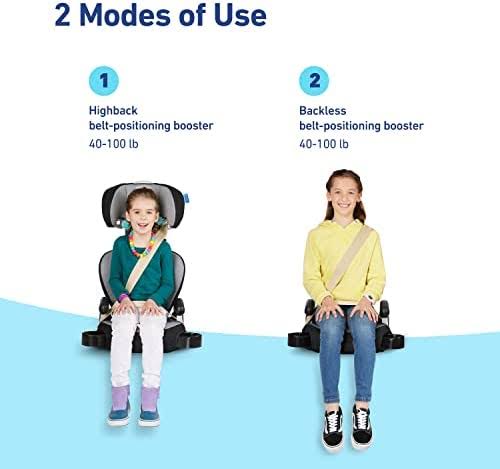 2 Modes of Use

1

Highback
belt-positioning booster
40-100 lb

2

Backless
belt-positioning booster
40-100 lb